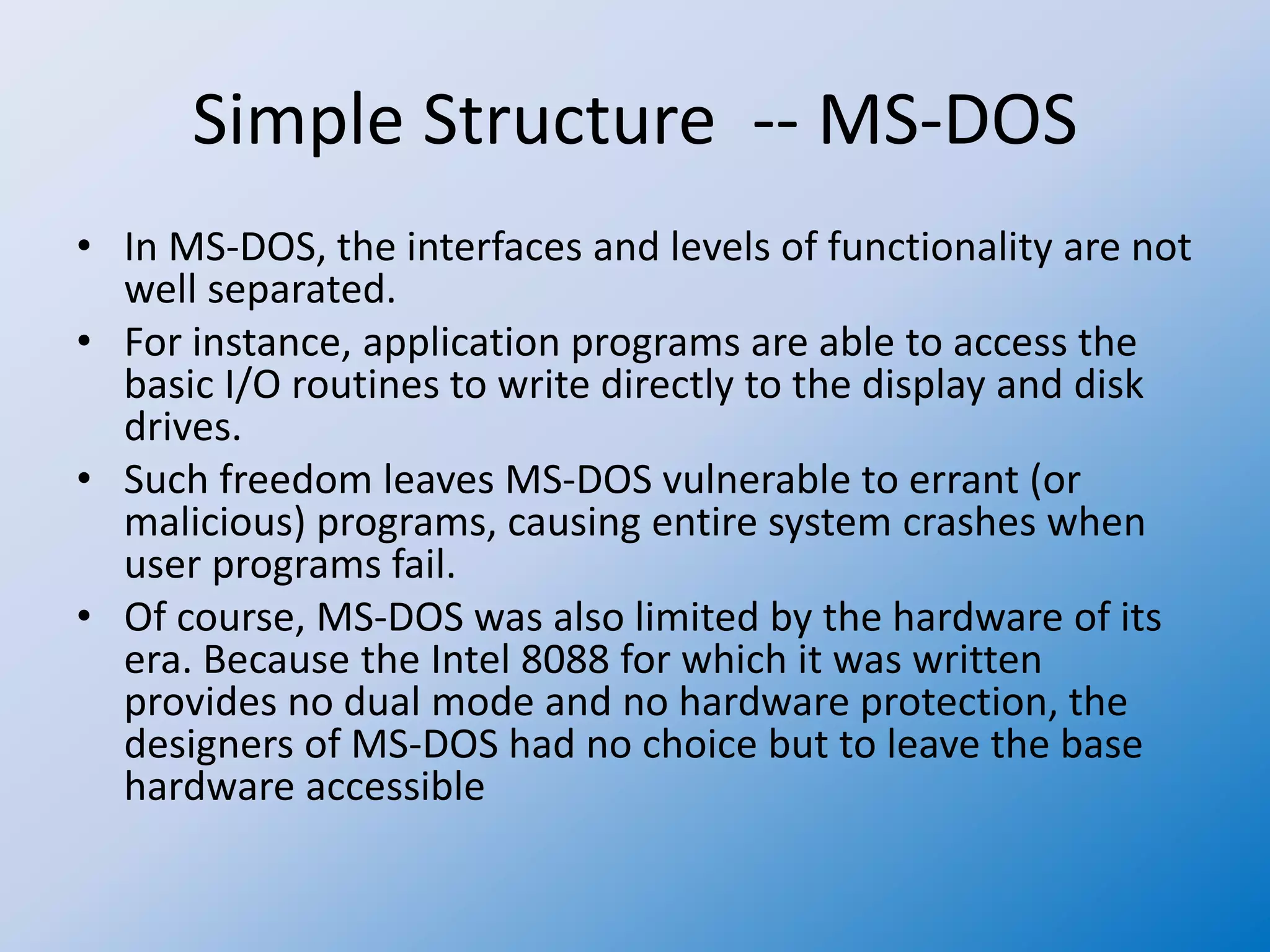 Simple Structure -- MS-DOS

• In MS-DOS, the interfaces and levels of functionality are not well separated.
• For instance, application programs are able to access the basic I/O routines to write directly to the display and disk drives.
• Such freedom leaves MS-DOS vulnerable to errant (or malicious) programs, causing entire system crashes when user programs fail.
• Of course, MS-DOS was also limited by the hardware of its era. Because the Intel 8088 for which it was written provides no dual mode and no hardware protection, the designers of MS-DOS had no choice but to leave the base hardware accessible